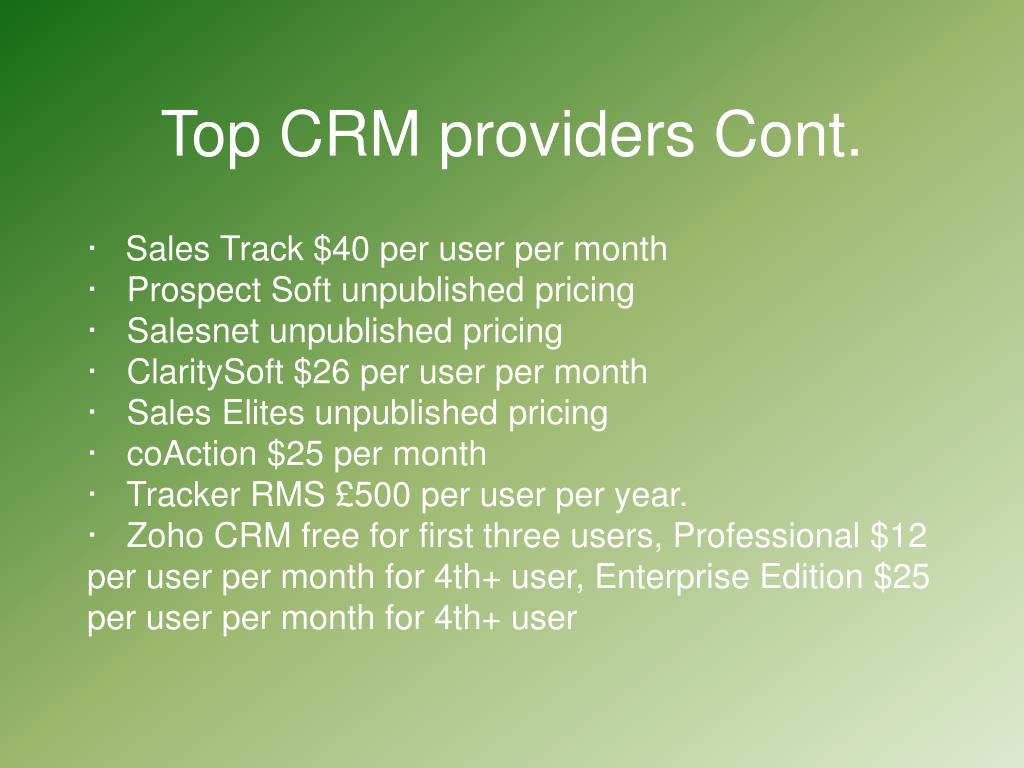 Top CRM providers Cont.

· Sales Track \$40 per user per month
· Prospect Soft unpublished pricing
· Salesnet unpublished pricing
· ClaritySoft \$26 per user per month
· Sales Elites unpublished pricing
· coAction \$25 per month
· Tracker RMS £500 per user per year.
· Zoho CRM free for first three users, Professional \$12 per user per month for 4th+ user, Enterprise Edition \$25 per user per month for 4th+ user